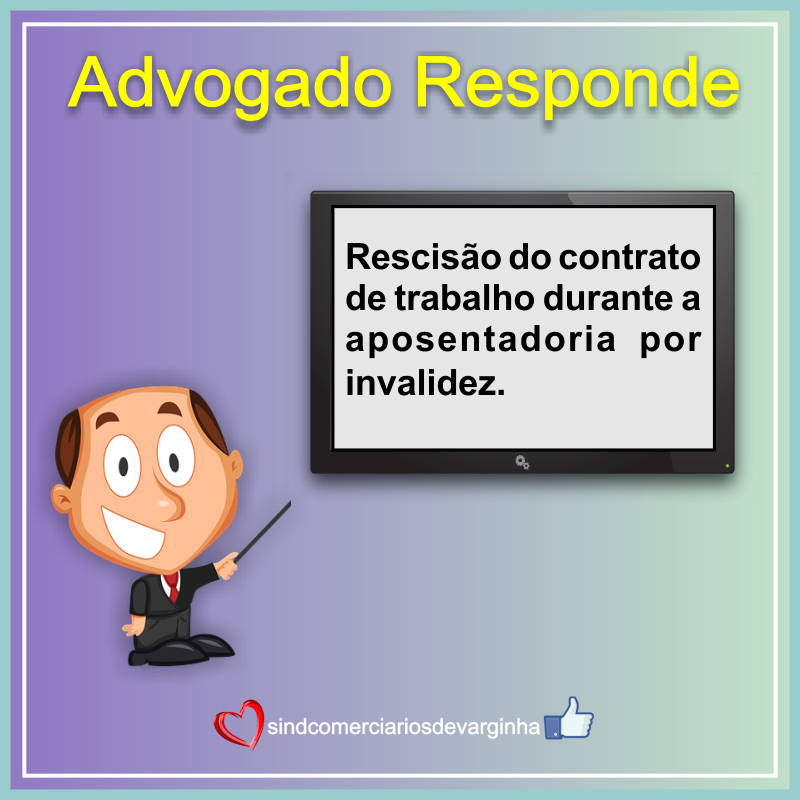 Advogado Responde

Rescisão do contrato de trabalho durante a aposentadoria por invalidez.

sindcomerciariosdevarginha